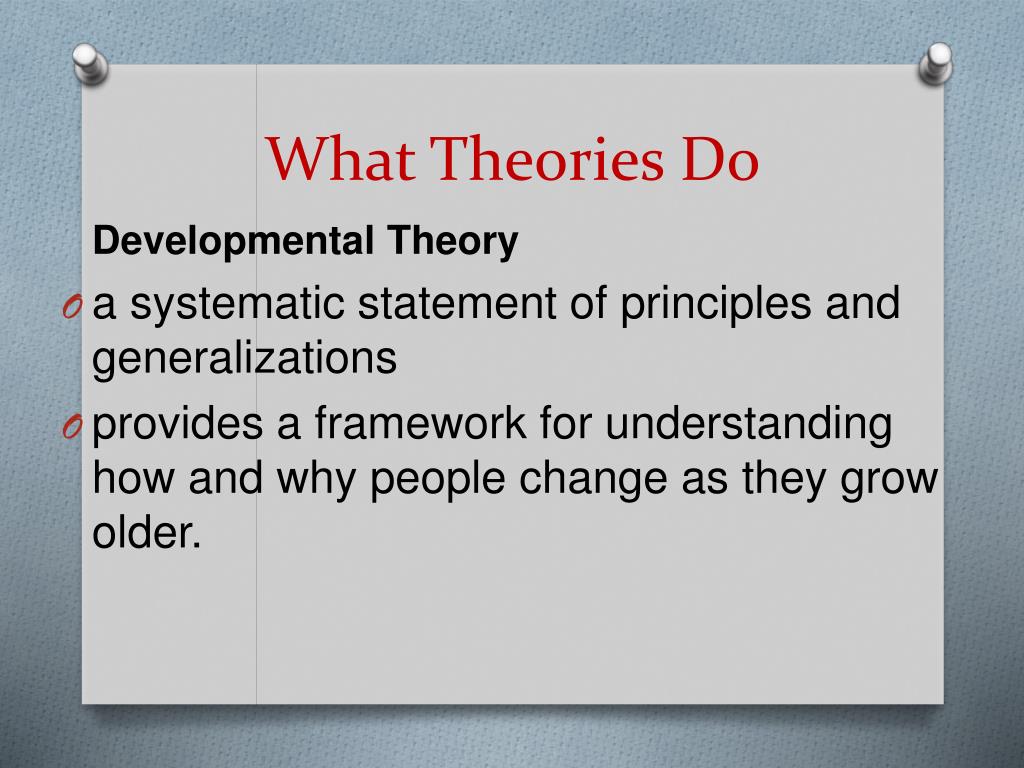 What Theories Do

Developmental Theory

O a systematic statement of principles and generalizations

O provides a framework for understanding how and why people change as they grow older.